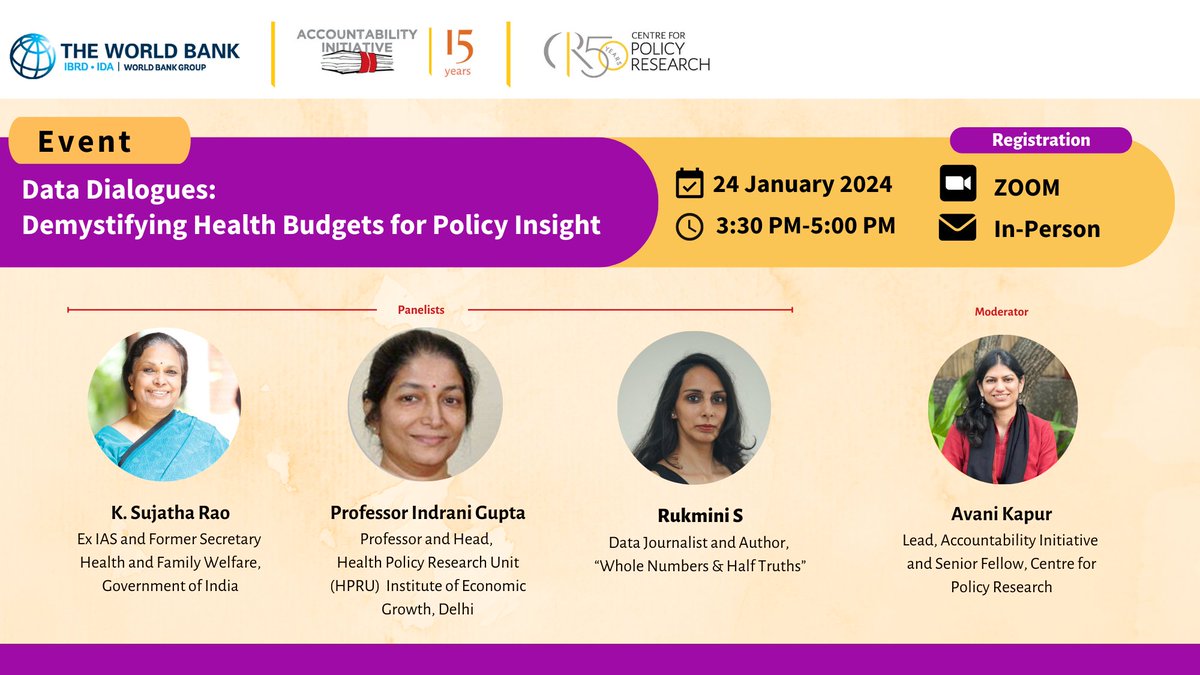 THE WORLD BANK
IBRD • IDA | WORLD BANK GROUP

ACCOUNTABILITY INITIATIVE

15 years

CPR 50 YEARS CENTRE FOR POLICY RESEARCH

Event

Data Dialogues: Demystifying Health Budgets for Policy Insight

24 January 2024

3:30 PM-5:00 PM

Registration

ZOOM

In-Person

Panelists

Moderator

K. Sujatha Rao
Ex IAS and Former Secretary Health and Family Welfare, Government of India

Professor Indrani Gupta
Professor and Head, Health Policy Research Unit (HPRU) Institute of Economic Growth, Delhi

Rukmini S
Data Journalist and Author, “Whole Numbers & Half Truths”

Avani Kapur
Lead, Accountability Initiative and Senior Fellow, Centre for Policy Research